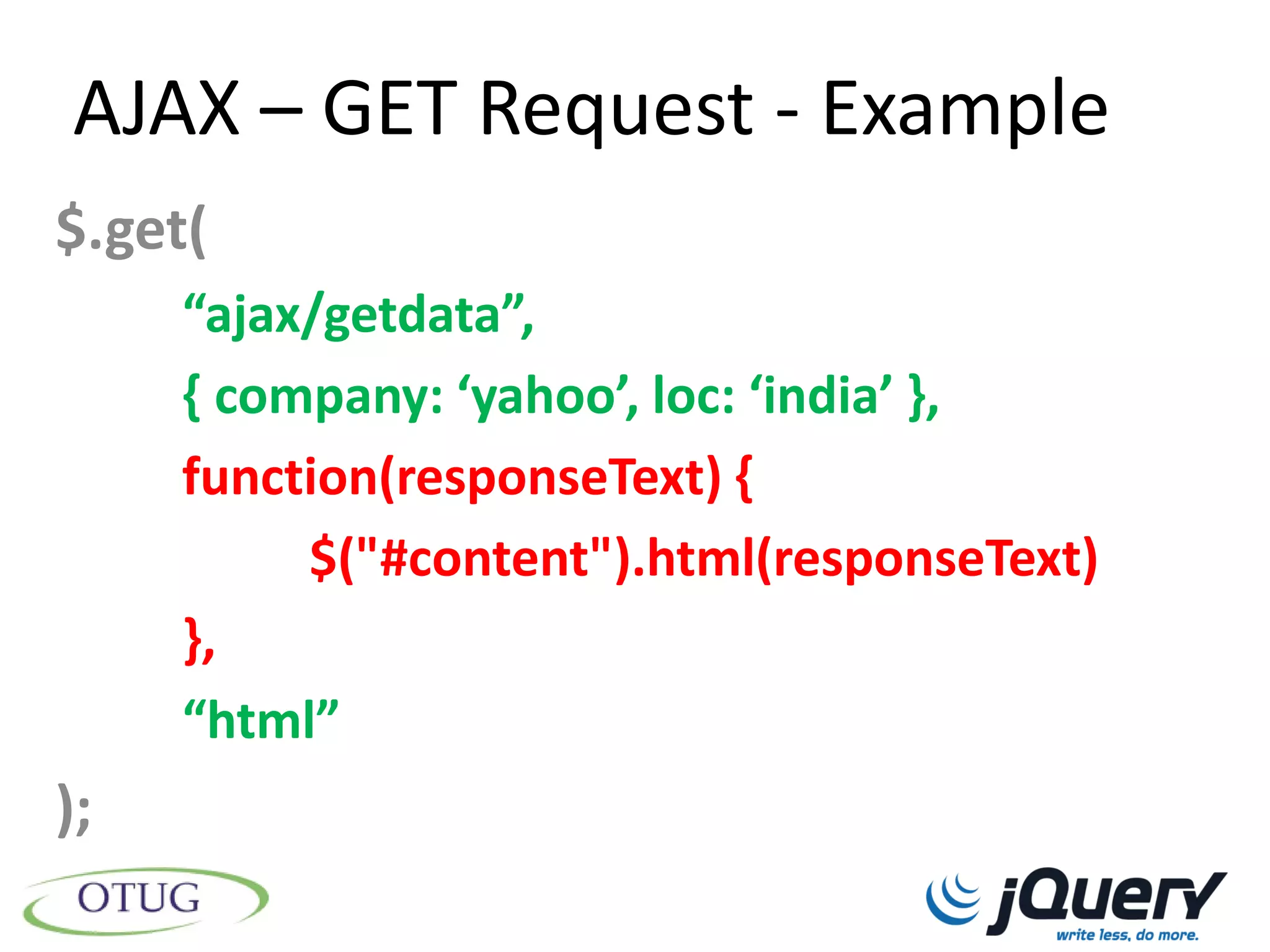 AJAX – GET Request - Example

$.get(

“ajax/getdata”,

{ company: ‘yahoo’, loc: ‘india’ },

function(responseText) {

$("#content").html(responseText)

},

“html”

);

OTUG

jQuery
write less, do more.